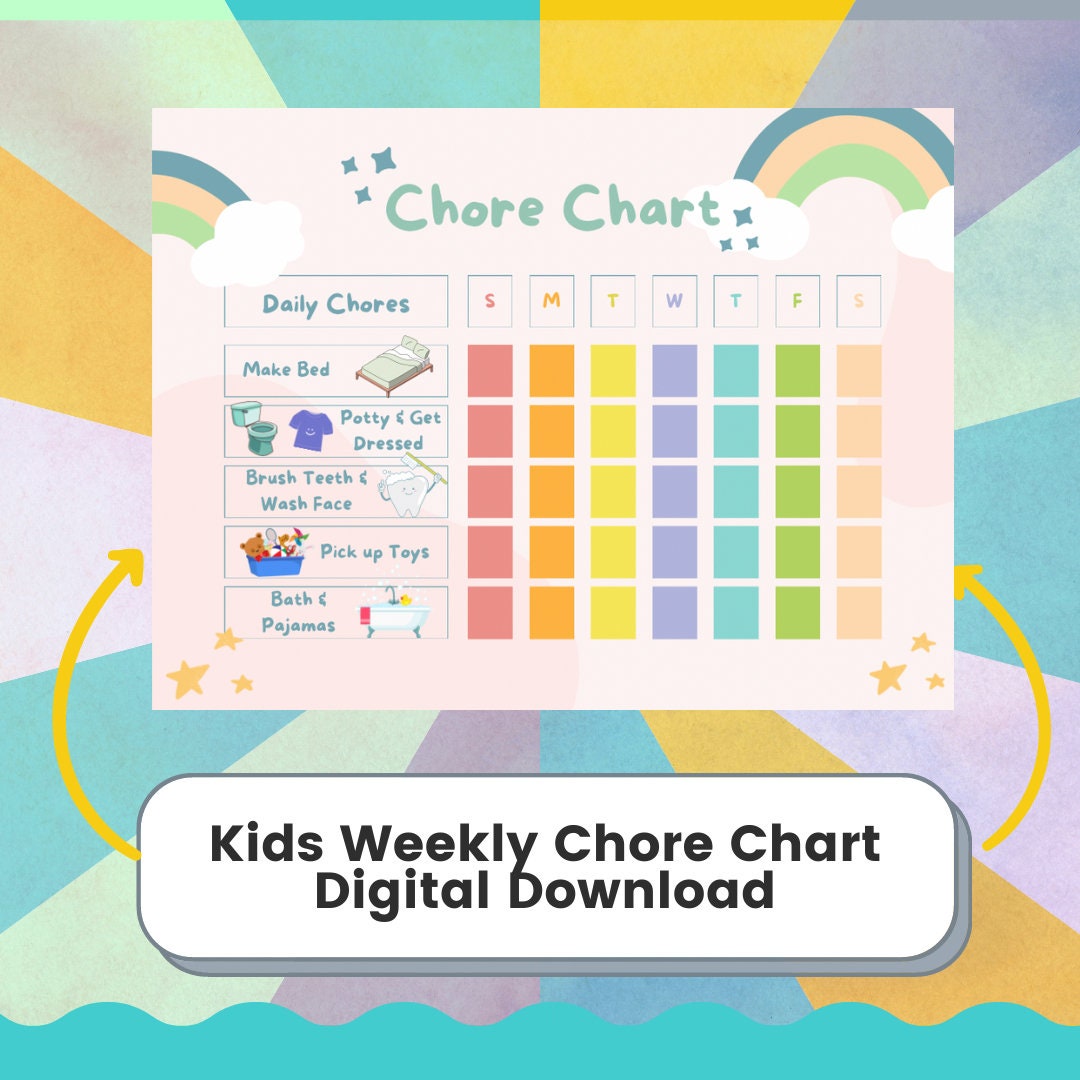 Chore Chart

| Daily Chores | S | M | T | W | T | F | S |
|---|---|---|---|---|---|---|---|
| Make Bed | | | | | | | |
| Potty & Get Dressed | | | | | | | |
| Brush Teeth & Wash Face | | | | | | | |
| Pick up Toys | | | | | | | |
| Bath & Pajamas | | | | | | | |

Kids Weekly Chore Chart
Digital Download